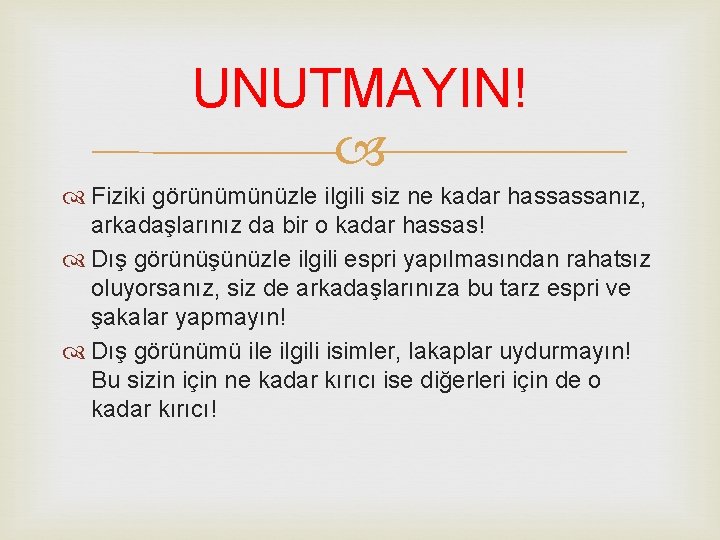 UNUTMAYIN!

Fiziki görünümünüzle ilgili siz ne kadar hassassanız, arkadaşlarınız da bir o kadar hassas!

Dış görünüşünüzle ilgili espri yapılmasından rahatsız oluyorsanız, siz de arkadaşlarınıza bu tarz espri ve şakalar yapmayın!

Dış görünümü ile ilgili isimler, lakaplar uydurmayın! Bu sizin için ne kadar kırıcı ise diğerleri için de o kadar kırıcı!